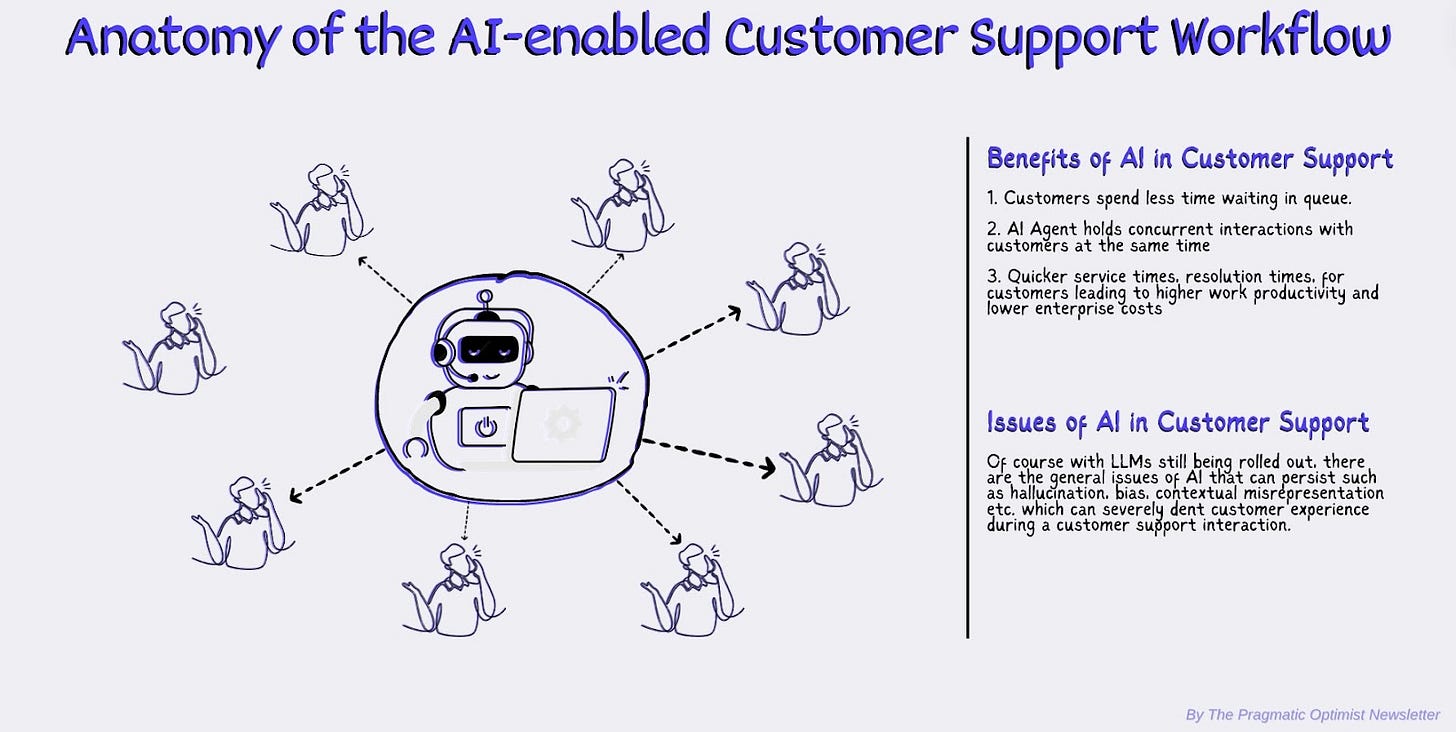 Anatomy of the AI-enabled Customer Support Workflow

Benefits of AI in Customer Support

1. Customers spend less time waiting in queue.

2. AI Agent holds concurrent interactions with customers at the same time

3. Quicker service times, resolution times, for customers leading to higher work productivity and lower enterprise costs

Issues of AI in Customer Support

Of course with LLMs still being rolled out, there are the general issues of AI that can persist such as hallucination, bias, contextual misrepresentation etc. which can severely dent customer experience during a customer support interaction.

By The Pragmatic Optimist Newsletter